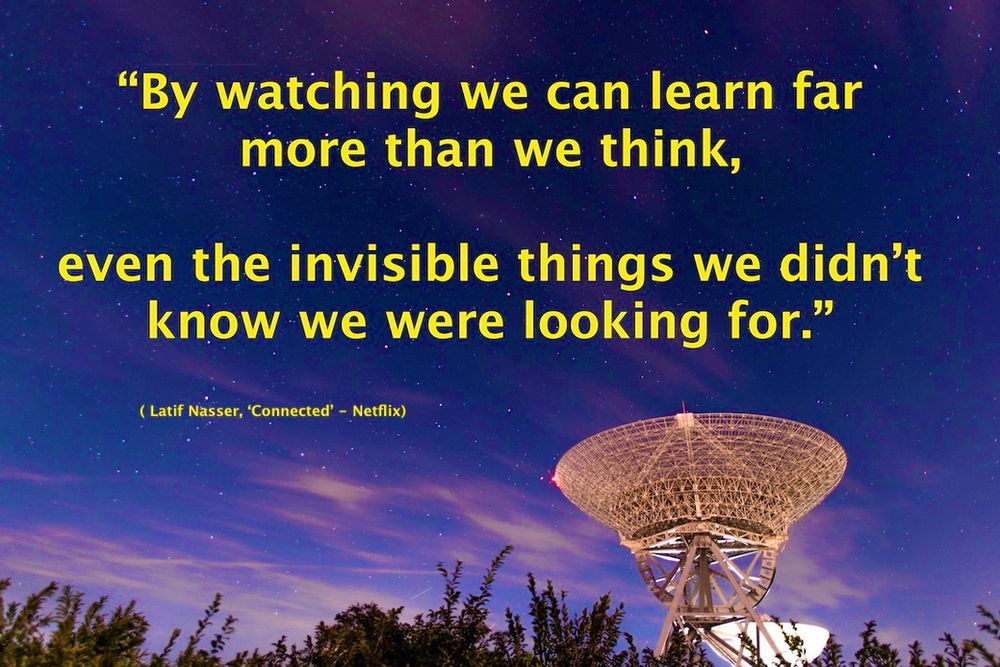 “By watching we can learn far more than we think,

even the invisible things we didn’t know we were looking for.”

( Latif Nasser, ‘Connected’ – Netflix)